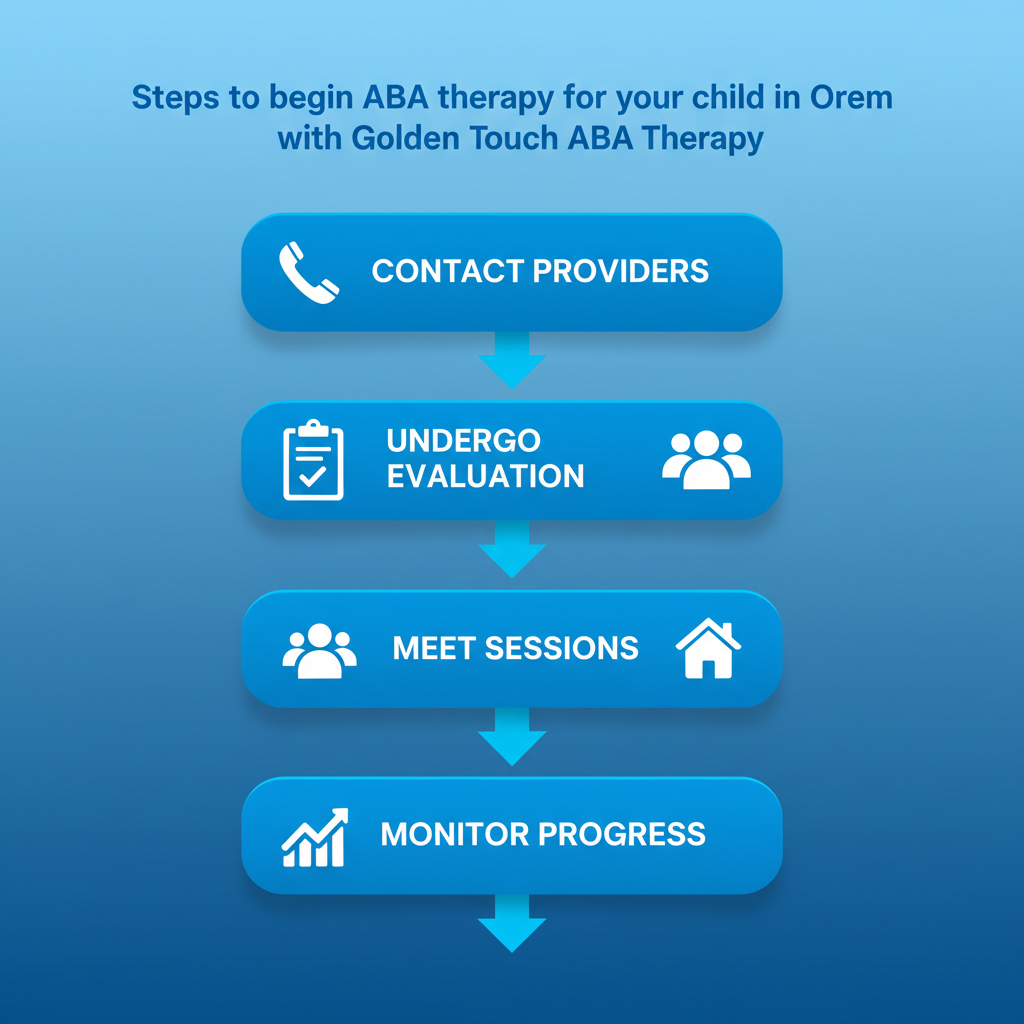 Steps to begin ABA therapy for your child in Orem with Golden Touch ABA Therapy

CONTACT PROVIDERS

UNDERGO EVALUATION

MEET SESSIONS

MONITOR PROGRESS